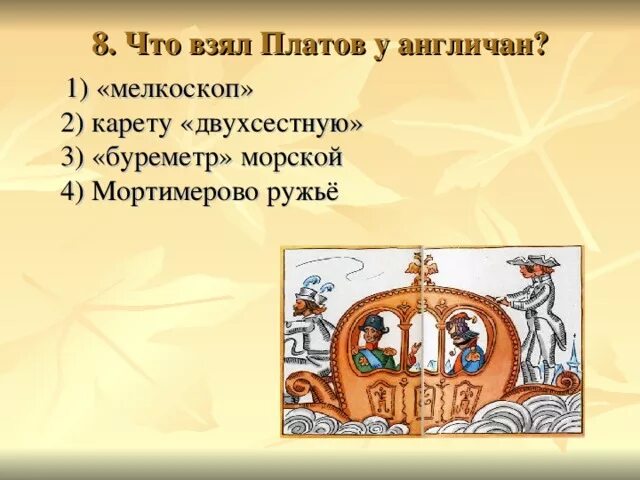 8. Что взял Платов у англичан?

1) «мелкоскоп»
2) карету «двухсестную»
3) «буреметр» морской
4) Мортимерово ружьё